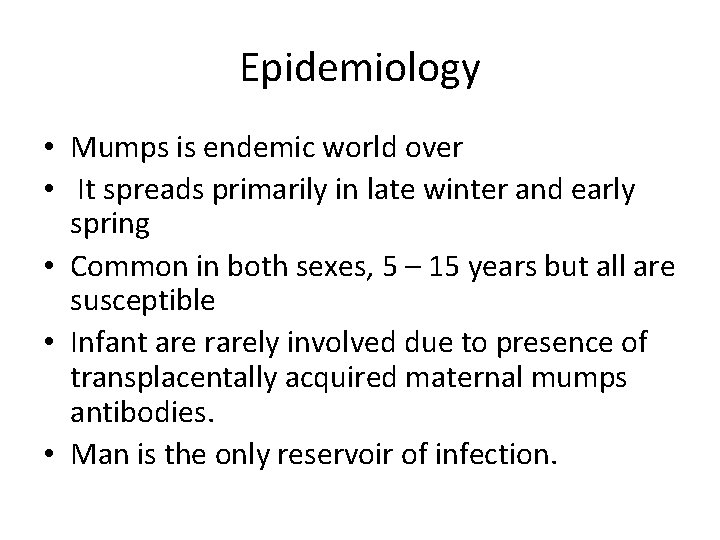 Epidemiology

• Mumps is endemic world over
• It spreads primarily in late winter and early spring
• Common in both sexes, 5 – 15 years but all are susceptible
• Infant are rarely involved due to presence of transplacentally acquired maternal mumps antibodies.
• Man is the only reservoir of infection.